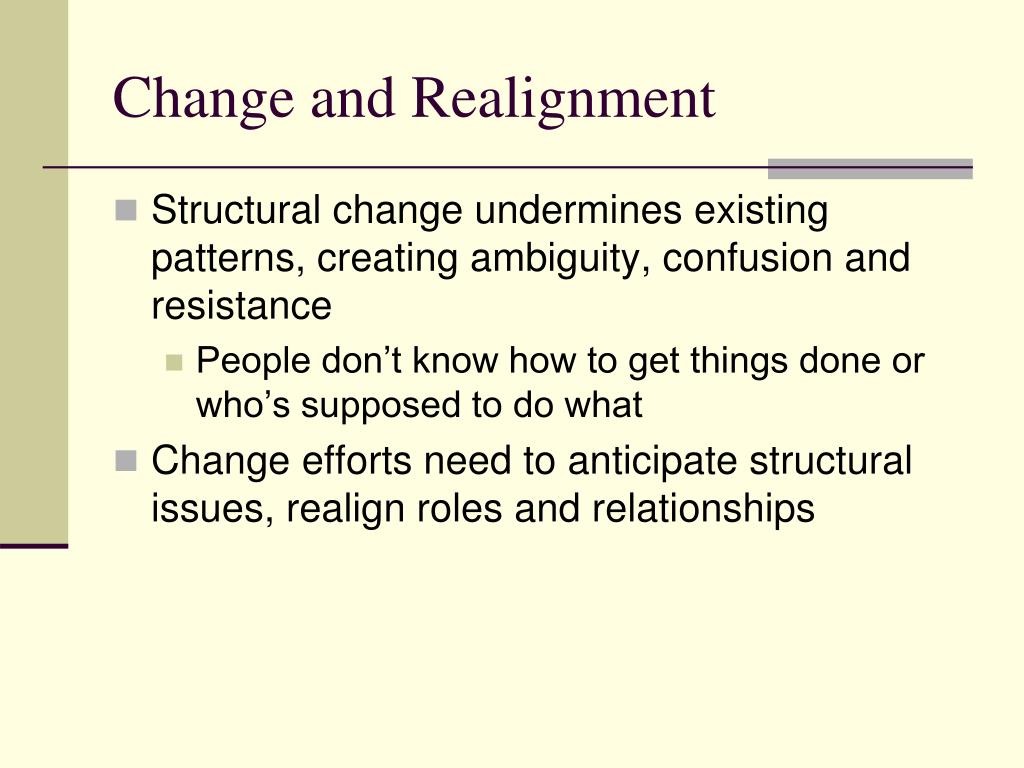 Change and Realignment

Structural change undermines existing patterns, creating ambiguity, confusion and resistance

People don’t know how to get things done or who’s supposed to do what

Change efforts need to anticipate structural issues, realign roles and relationships